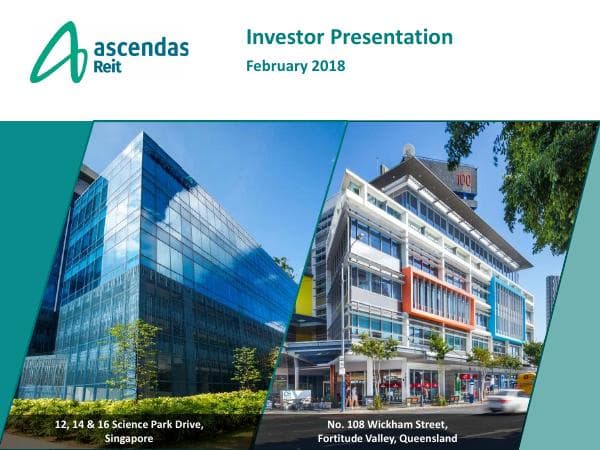 ascendas Reit

Investor Presentation

February 2018

100

12, 14 & 16 Science Park Drive, Singapore

No. 108 Wickham Street, Fortitude Valley, Queensland